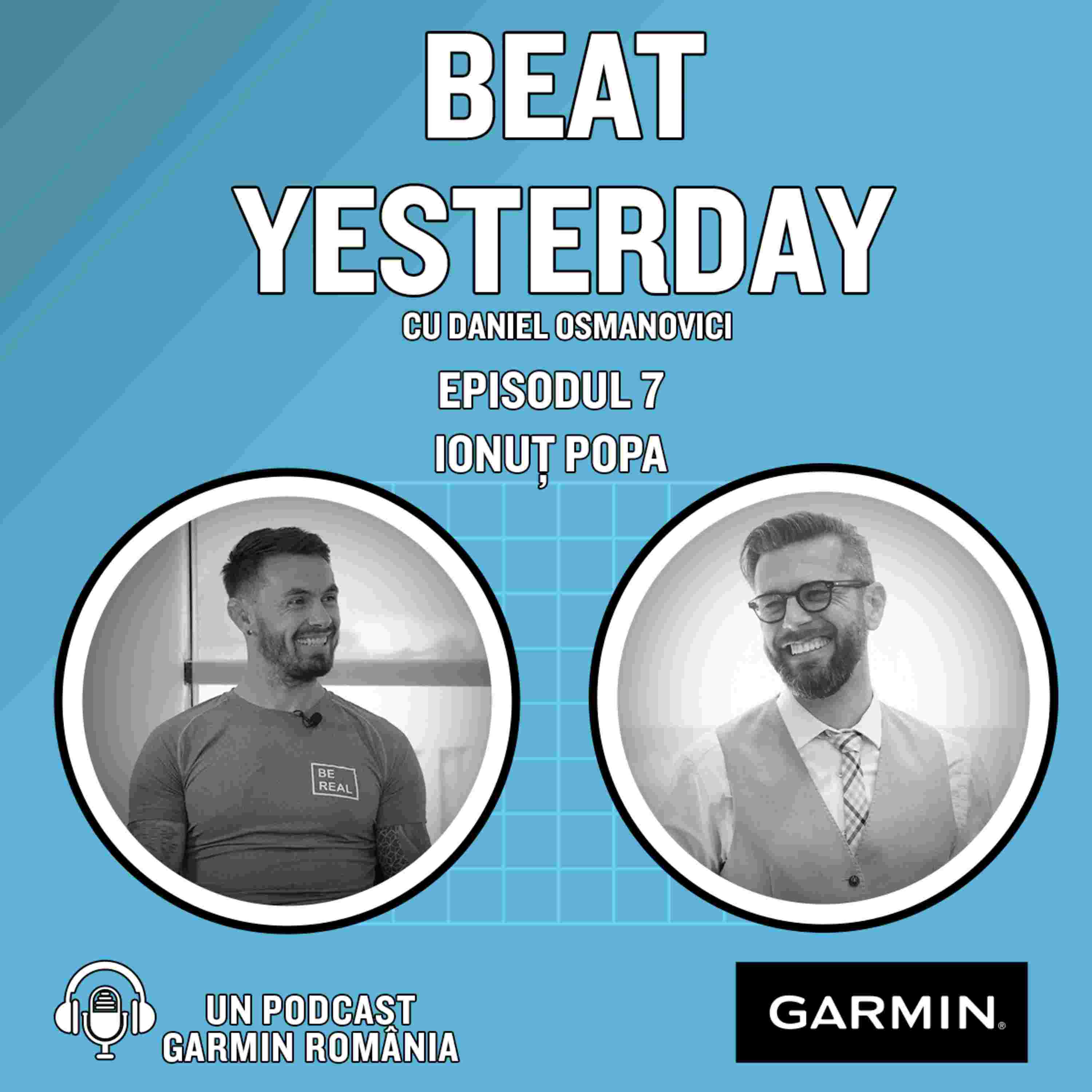 BEAT YESTERDAY
CU DANIEL OSMANOVICI
EPISODUL 7
IONUȚ POPA

BE REAL

UN PODCAST GARMIN ROMÂNIA

GARMIN®